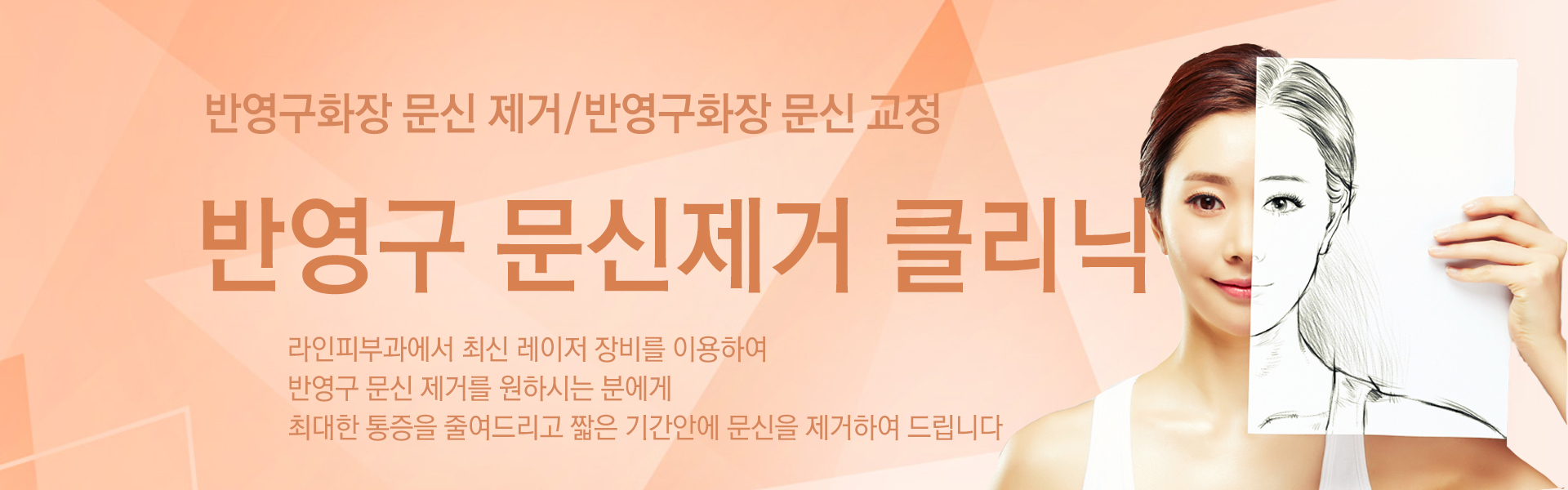 반영구화장 문신 제거/반영구화장 문신 교정

반영구 문신제거 클리닉

라인피부과에서 최신 레이저 장비를 이용하여
반영구 문신 제거를 원하시는 분에게
최대한 통증을 줄여드리고 짧은 기간안에 문신을 제거하여 드립니다